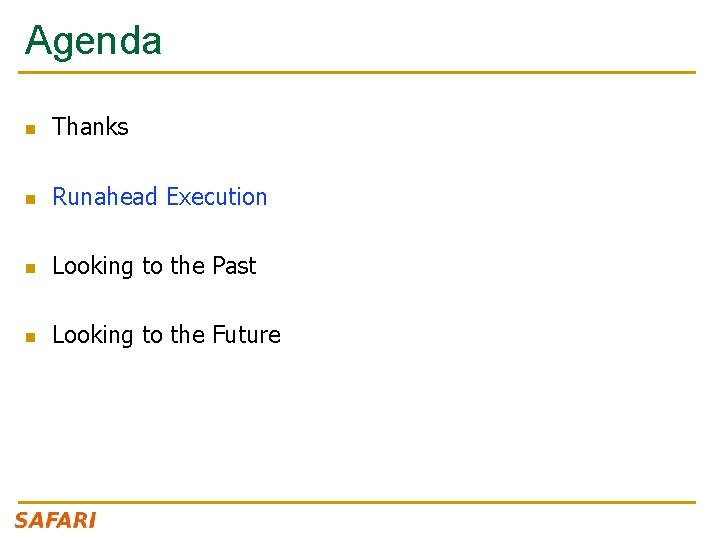 Agenda

- Thanks
- Runahead Execution
- Looking to the Past
- Looking to the Future

SAFARI